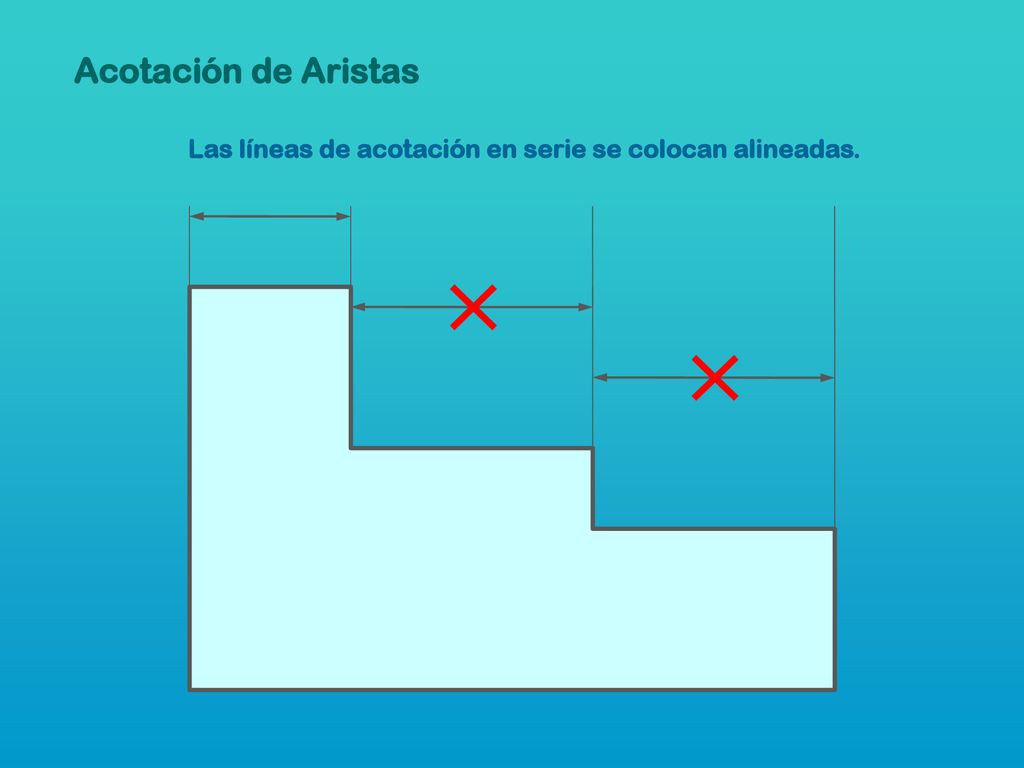 Acotación de Aristas

Las líneas de acotación en serie se colocan alineadas.